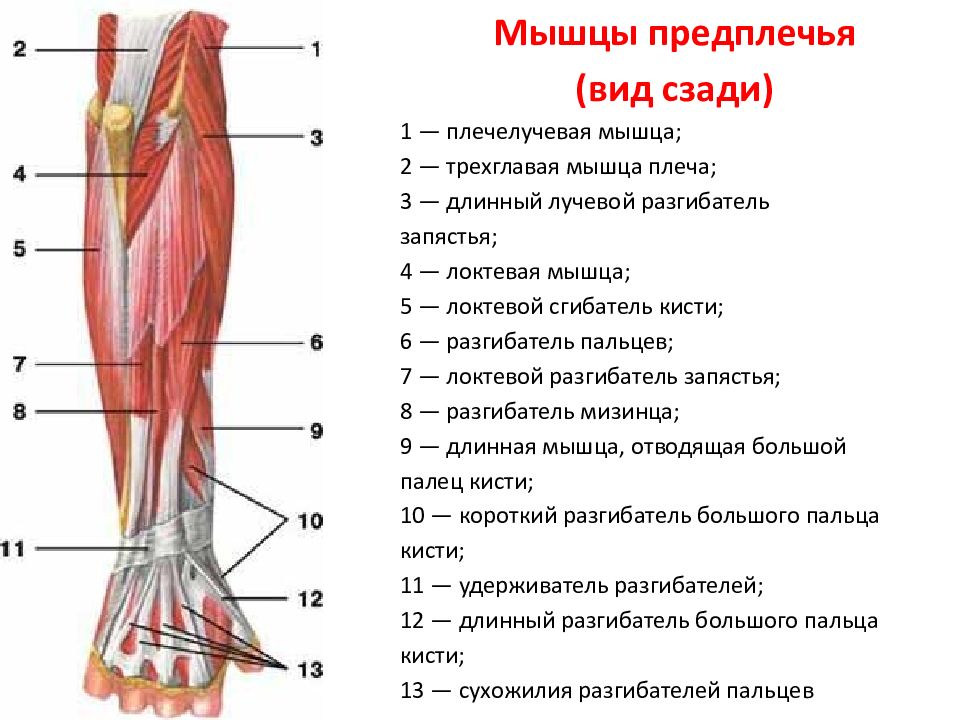 2
1
3
4
5
6
7
8
9
10
11
12
13

Мышцы предплечья
(вид сзади)

1 — плечелучевая мышца;
2 — трехглавая мышца плеча;
3 — длинный лучевой разгибатель запястья;
4 — локтевая мышца;
5 — локтевой сгибатель кисти;
6 — разгибатель пальцев;
7 — локтевой разгибатель запястья;
8 — разгибатель мизинца;
9 — длинная мышца, отводящая большой палец кисти;
10 — короткий разгибатель большого пальца кисти;
11 — удерживатель разгибателей;
12 — длинный разгибатель большого пальца кисти;
13 — сухожилия разгибателей пальцев